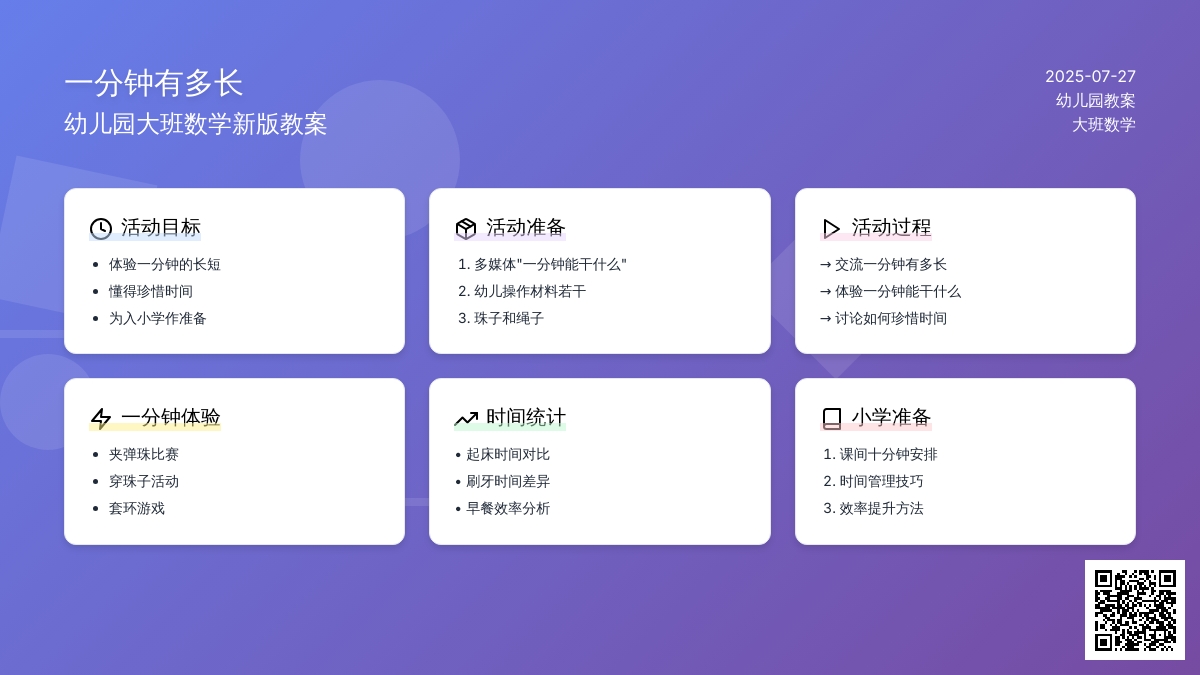 一分钟有多长
幼儿园大班数学新版教案

2025-07-27
幼儿园教案
大班数学

活动目标
• 体验一分钟的长短
• 懂得珍惜时间
• 为入小学作准备

活动准备
1. 多媒体"一分钟能干什么"
2. 幼儿操作材料若干
3. 珠子和绳子

活动过程
→ 交流一分钟有多长
→ 体验一分钟能干什么
→ 讨论如何珍惜时间

一分钟体验
• 夹弹珠比赛
• 穿珠子活动
• 套环游戏

时间统计
• 起床时间对比
• 刷牙时间差异
• 早餐效率分析

小学准备
1. 课间十分钟安排
2. 时间管理技巧
3. 效率提升方法